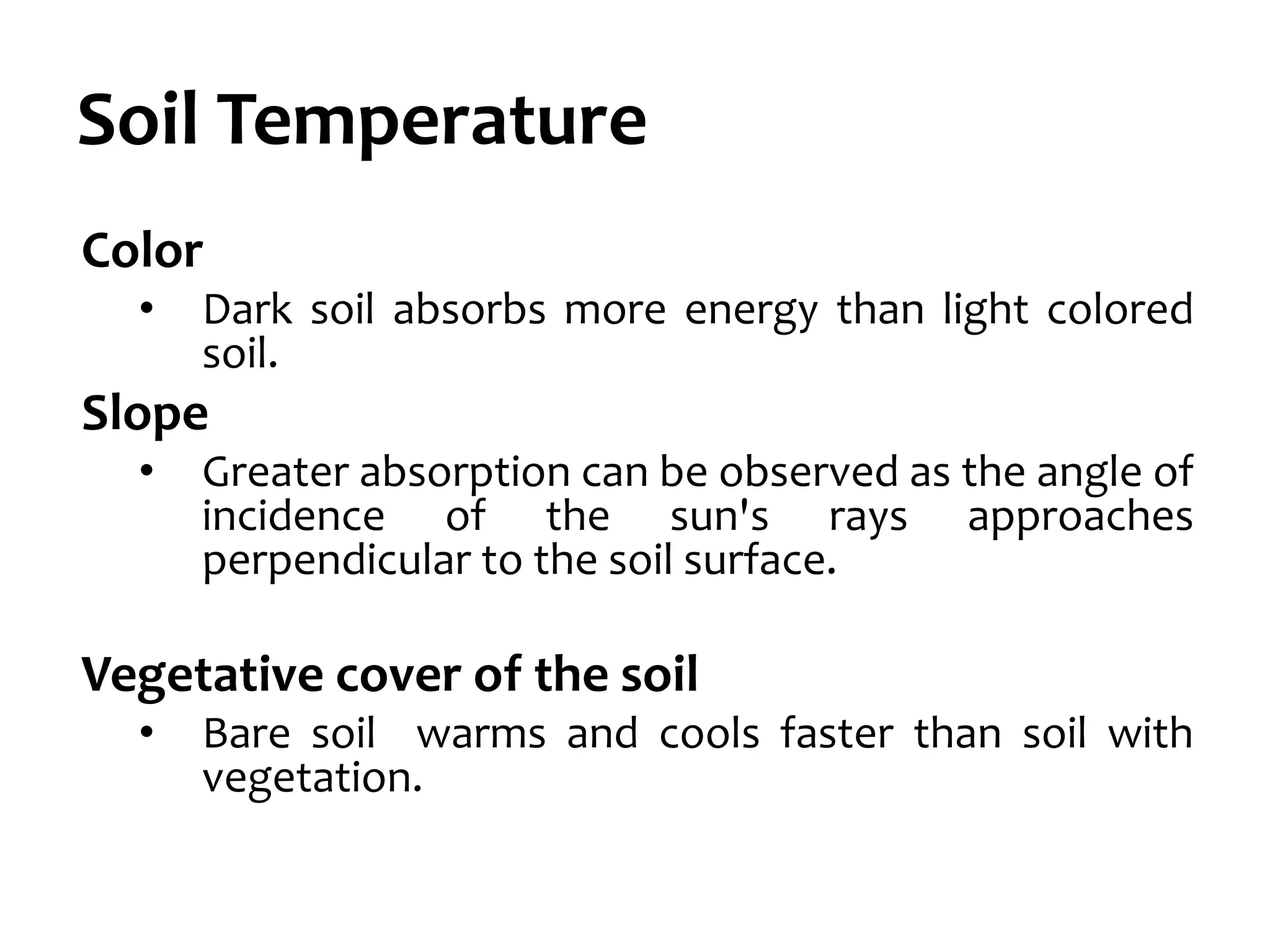 Soil Temperature

Color

• Dark soil absorbs more energy than light colored soil.

Slope

• Greater absorption can be observed as the angle of incidence of the sun's rays approaches perpendicular to the soil surface.

Vegetative cover of the soil

• Bare soil warms and cools faster than soil with vegetation.